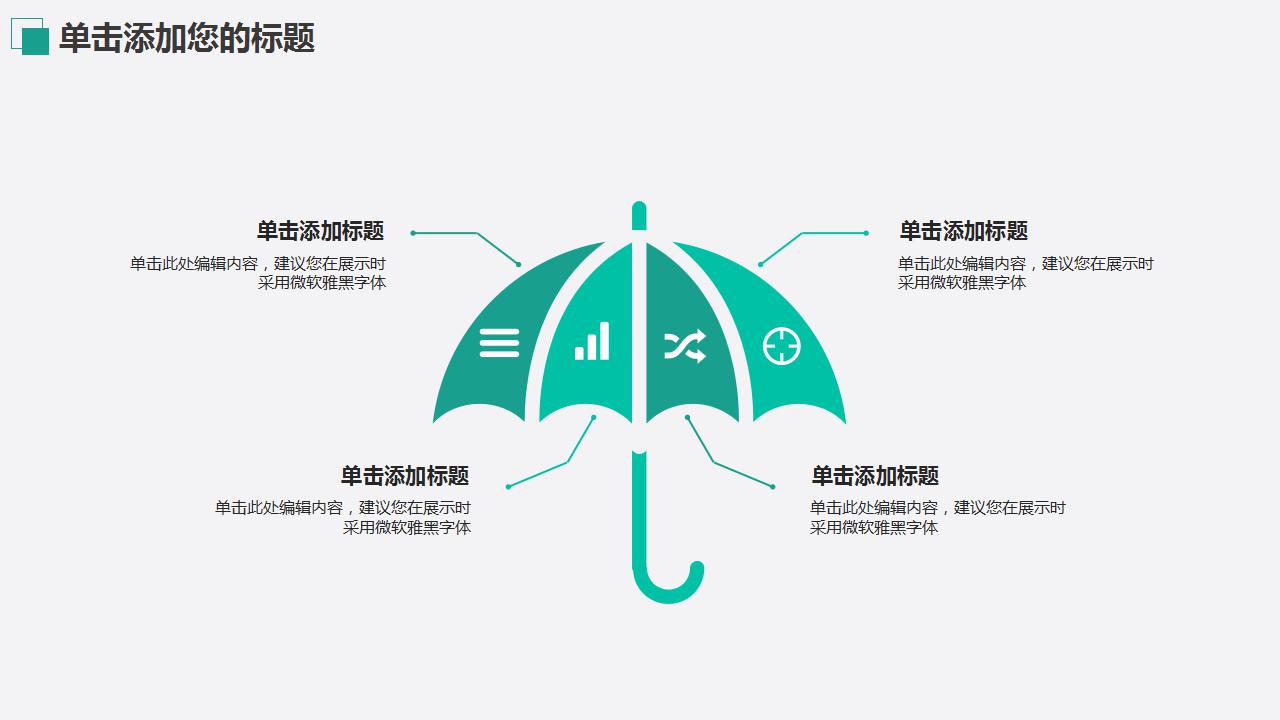 单击添加您的标题

单击添加标题
单击此处编辑内容，建议您在展示时采用微软雅黑字体

单击添加标题
单击此处编辑内容，建议您在展示时采用微软雅黑字体

单击添加标题
单击此处编辑内容，建议您在展示时采用微软雅黑字体

单击添加标题
单击此处编辑内容，建议您在展示时采用微软雅黑字体